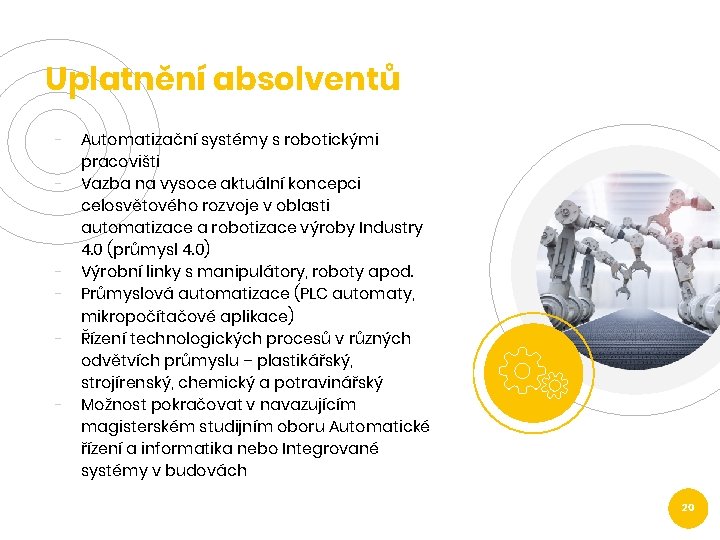 Uplatnění absolventů

- Automatizační systémy s robotickými pracovišti
- Vazba na vysoce aktuální koncepci celosvětového rozvoje v oblasti automatizace a robotizace výroby Industry 4.0 (průmysl 4.0)
- Výrobní linky s manipulátory, roboty apod.
- Průmyslová automatizace (PLC automaty, mikropočítačové aplikace)
- Řízení technologických procesů v různých odvětvích průmyslu – plastikářský, strojírenský, chemický a potravinářský
- Možnost pokračovat v navazujícím magisterském studijním oboru Automatické řízení a informatika nebo Integrované systémy v budovách

20